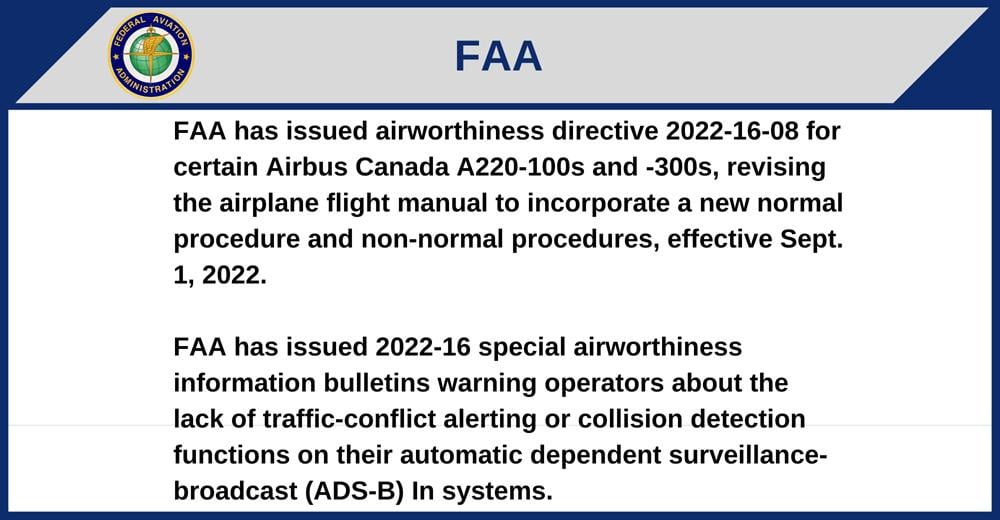 FEDERAL AVIATION ADMINISTRATION

FAA

FAA has issued airworthiness directive 2022-16-08 for certain Airbus Canada A220-100s and -300s, revising the airplane flight manual to incorporate a new normal procedure and non-normal procedures, effective Sept. 1, 2022.

FAA has issued 2022-16 special airworthiness information bulletins warning operators about the lack of traffic-conflict alerting or collision detection functions on their automatic dependent surveillance-broadcast (ADS-B) In systems.